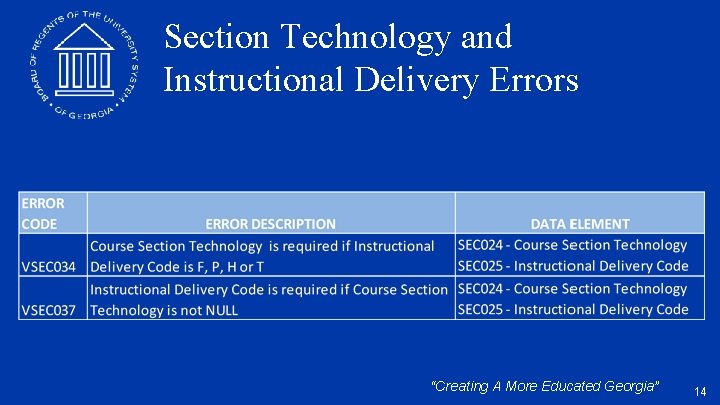 BOARD OF REGENTS OF THE UNIVERSITY SYSTEM OF GEORGIA

Section Technology and Instructional Delivery Errors

| ERROR CODE | ERROR DESCRIPTION | DATA ELEMENT |
|---|---|---|
| VSEC034 | Course Section Technology is required if Instructional Delivery Code is F, P, H or T | SEC024 - Course Section Technology SEC025 - Instructional Delivery Code |
| VSEC037 | Instructional Delivery Code is required if Course Section Technology is not NULL | SEC024 - Course Section Technology SEC025 - Instructional Delivery Code |

"Creating A More Educated Georgia"

14